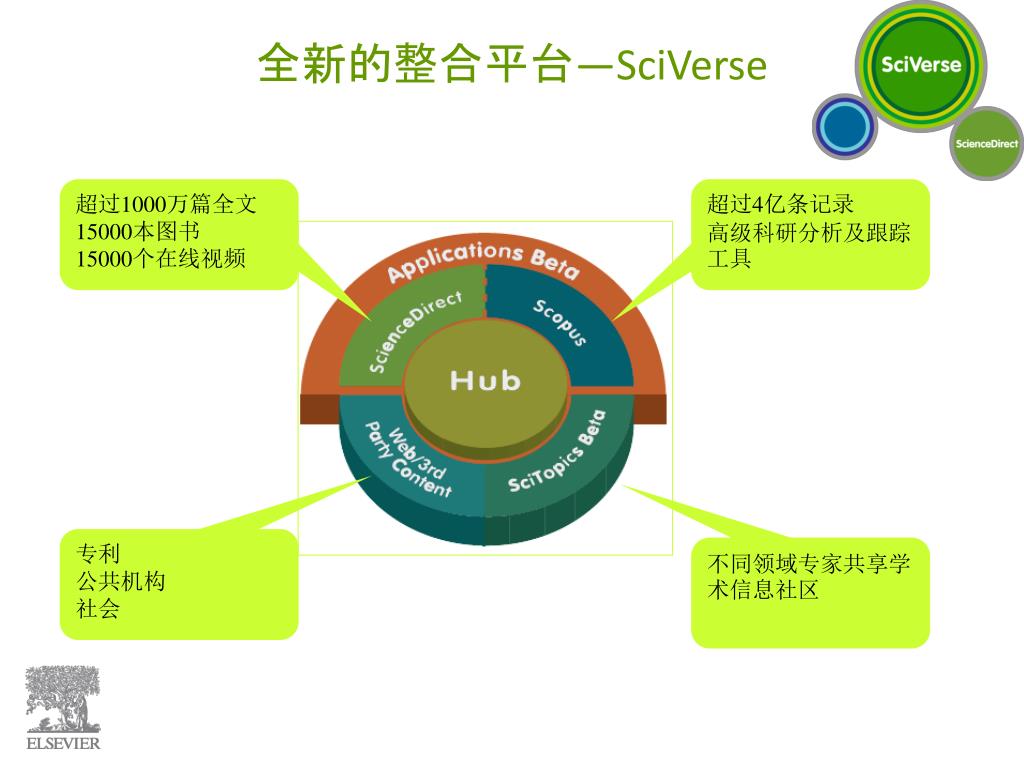 全新的整合平台—SciVerse

SciVerse
ScienceDirect

超过1000万篇全文
15000本图书
15000个在线视频

超过4亿条记录
高级科研分析及跟踪工具

Applications Beta
ScienceDirect
Scopus
Hub
Web/3rd Party Content
SciTopics Beta

专利
公共机构
社会

不同领域专家共享学术信息社区

ELSEVIER